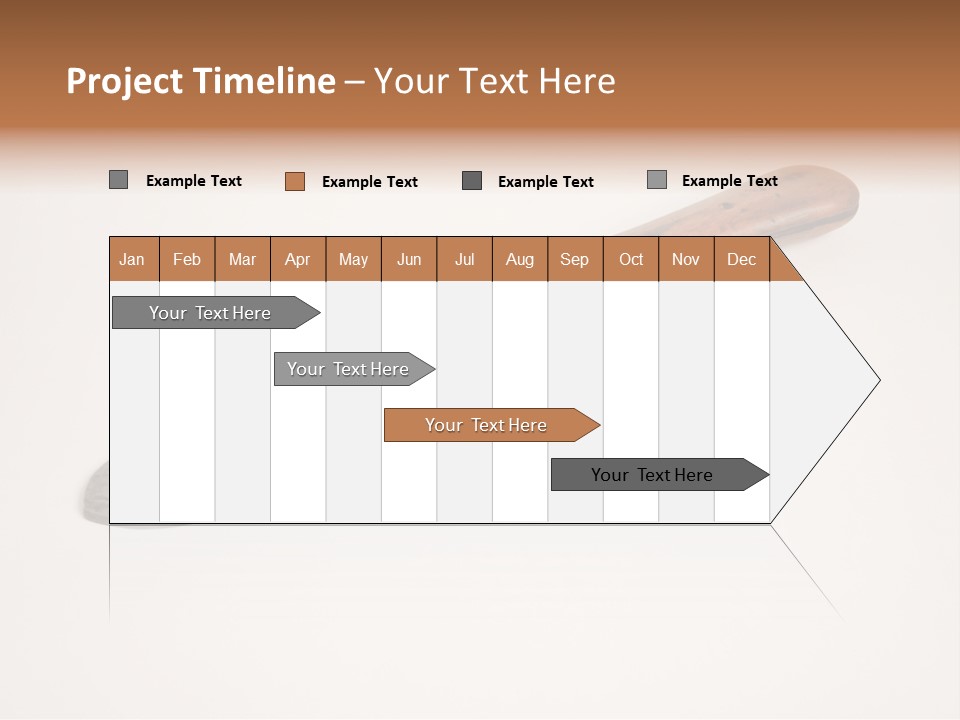 Project Timeline – Your Text Here

Example Text Example Text Example Text Example Text

| Jan | Feb | Mar | Apr | May | Jun | Jul | Aug | Sep | Oct | Nov | Dec |
|---|---|---|---|---|---|---|---|---|---|---|---|

Your Text Here

Your Text Here

Your Text Here

Your Text Here